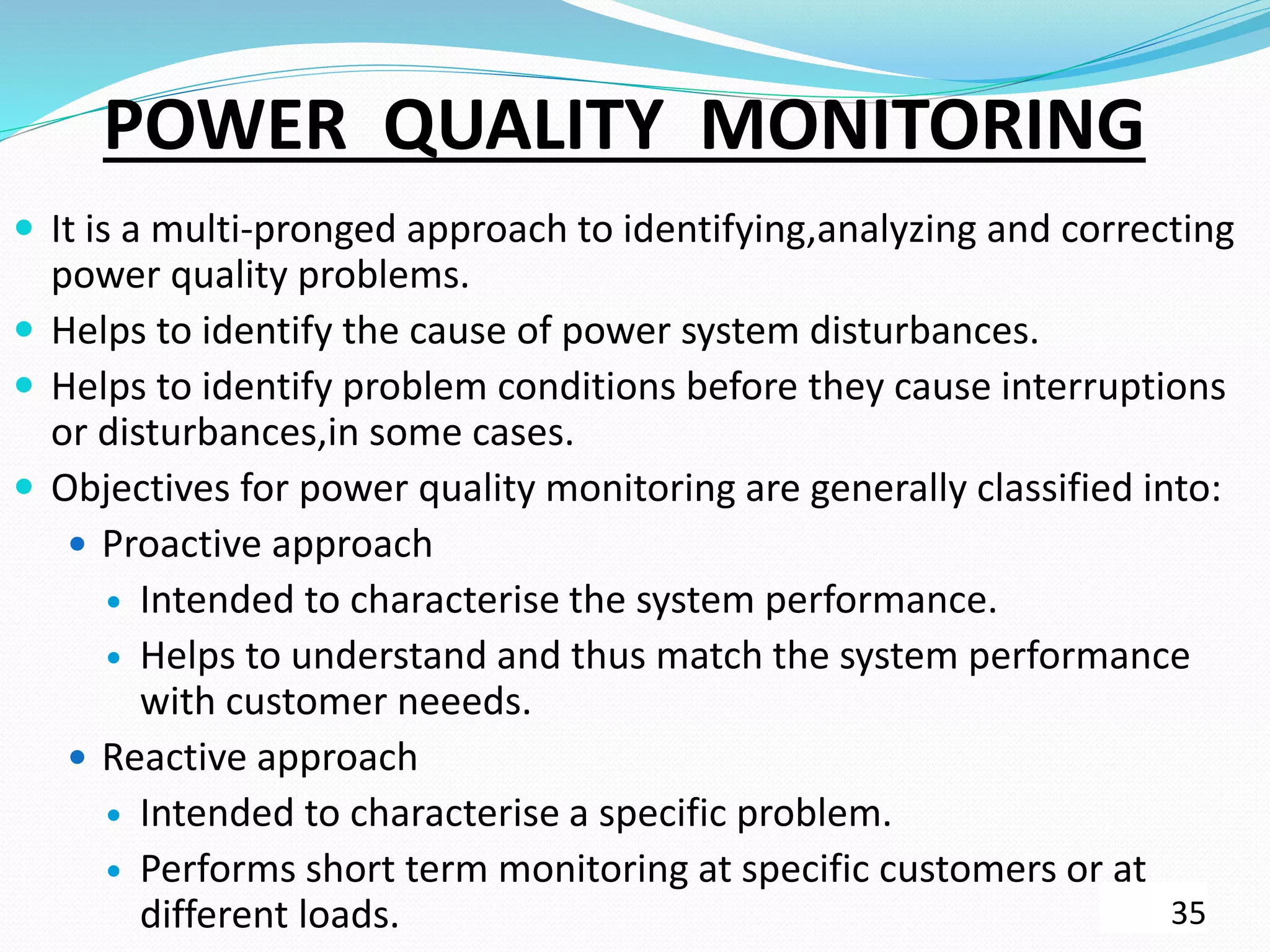 POWER QUALITY MONITORING

- It is a multi-pronged approach to identifying,analyzing and correcting power quality problems.
- Helps to identify the cause of power system disturbances.
- Helps to identify problem conditions before they cause interruptions or disturbances,in some cases.
- Objectives for power quality monitoring are generally classified into:
  - Proactive approach
    - Intended to characterise the system performance.
    - Helps to understand and thus match the system performance with customer neeeds.
  - Reactive approach
    - Intended to characterise a specific problem.
    - Performs short term monitoring at specific customers or at different loads.

35